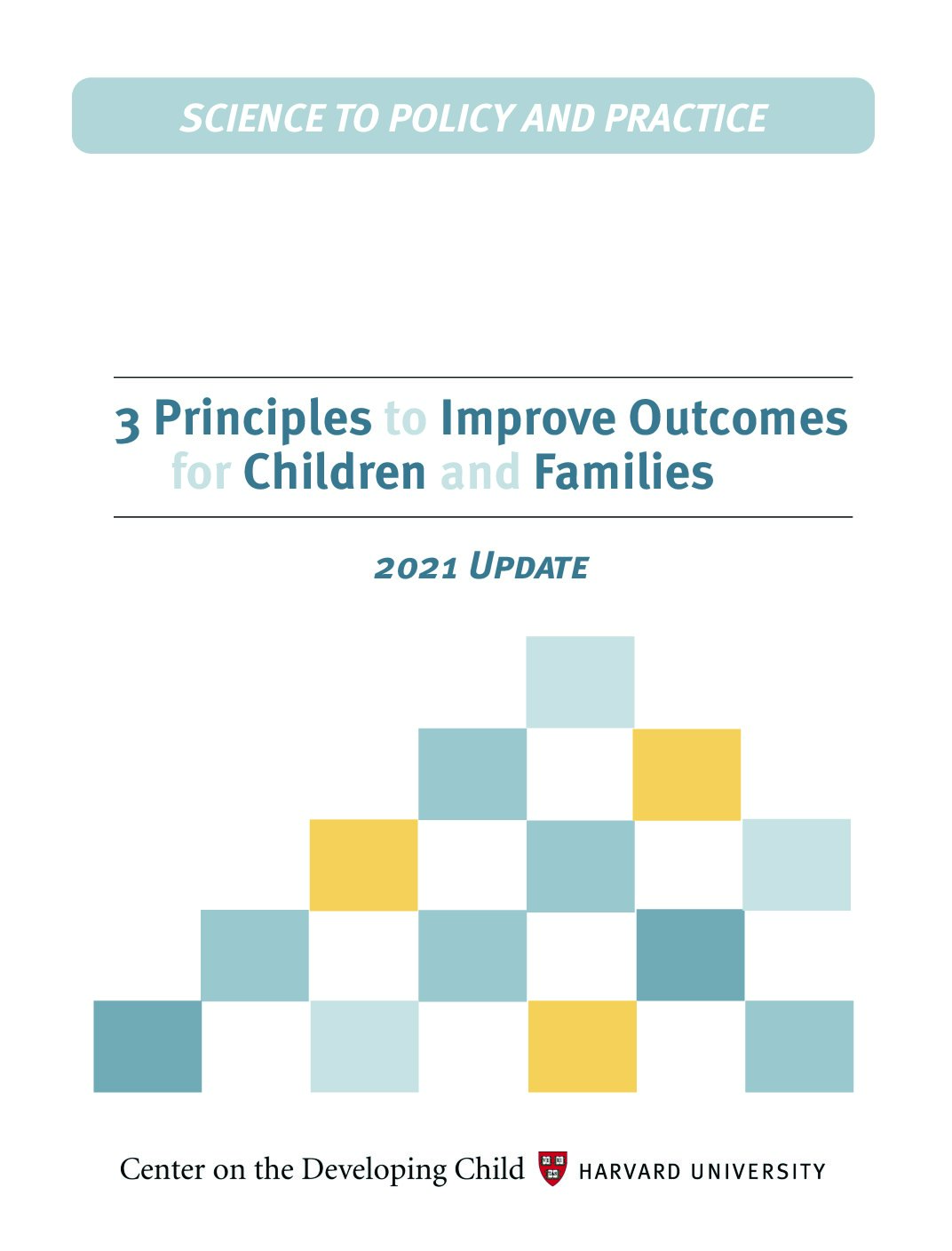 SCIENCE TO POLICY AND PRACTICE

3 Principles to Improve Outcomes for Children and Families

2021 UPDATE

Center on the Developing Child HARVARD UNIVERSITY